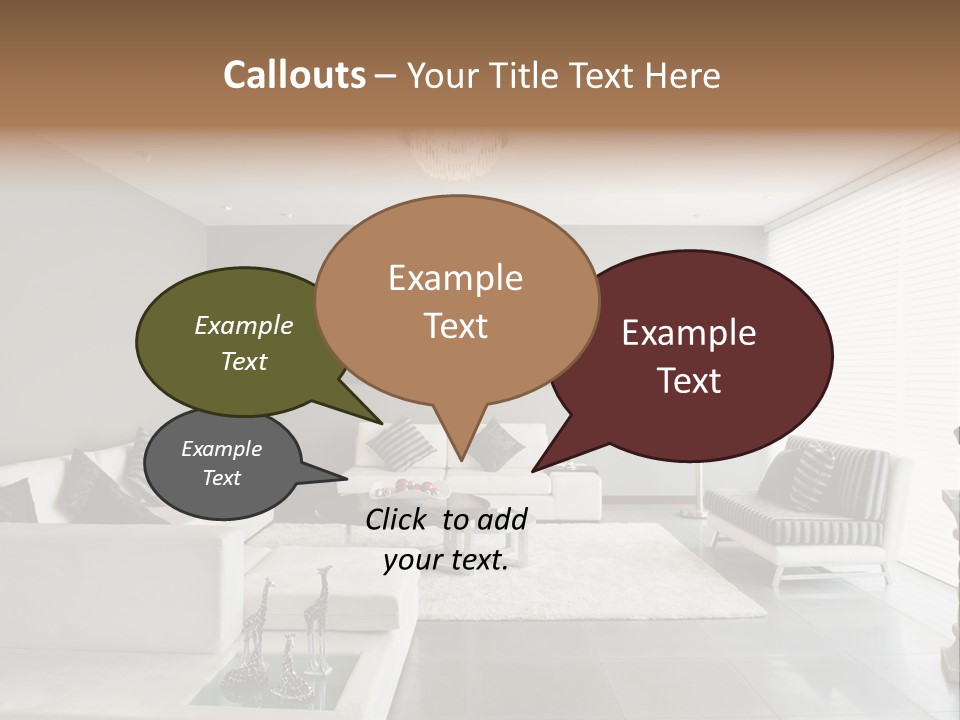 Callouts – Your Title Text Here

Example Text

Example Text

Example Text

Example Text

Click to add your text.